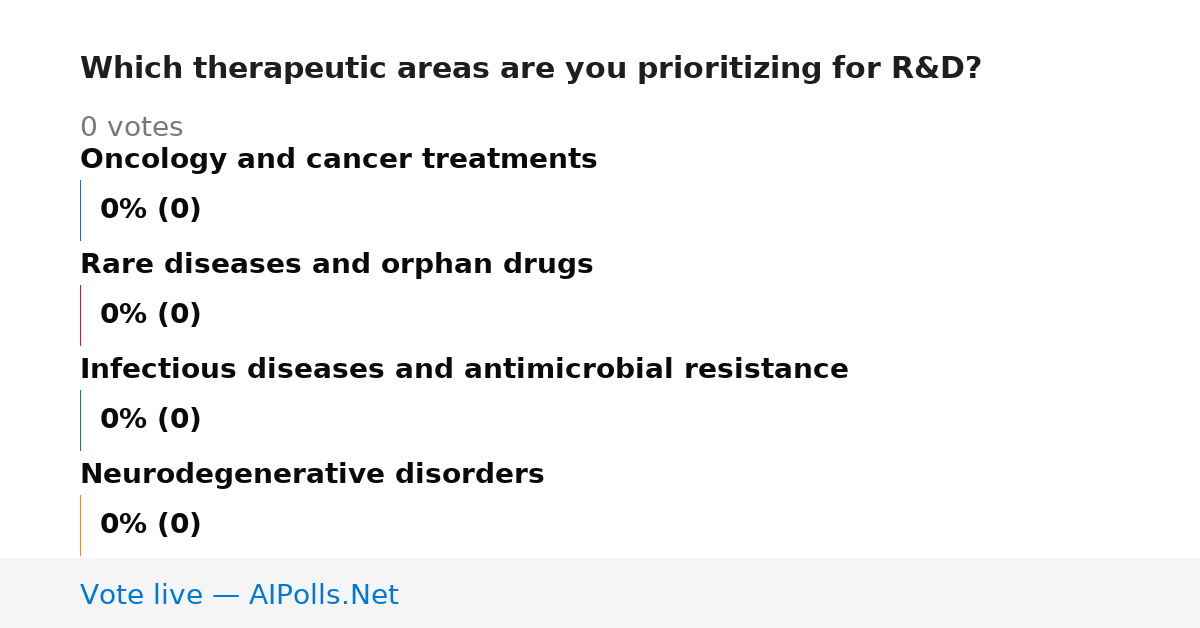 Which therapeutic areas are you prioritizing for R&D?

0 votes

Oncology and cancer treatments

0% (0)

Rare diseases and orphan drugs

0% (0)

Infectious diseases and antimicrobial resistance

0% (0)

Neurodegenerative disorders

0% (0)

Vote live — AIPolls.Net